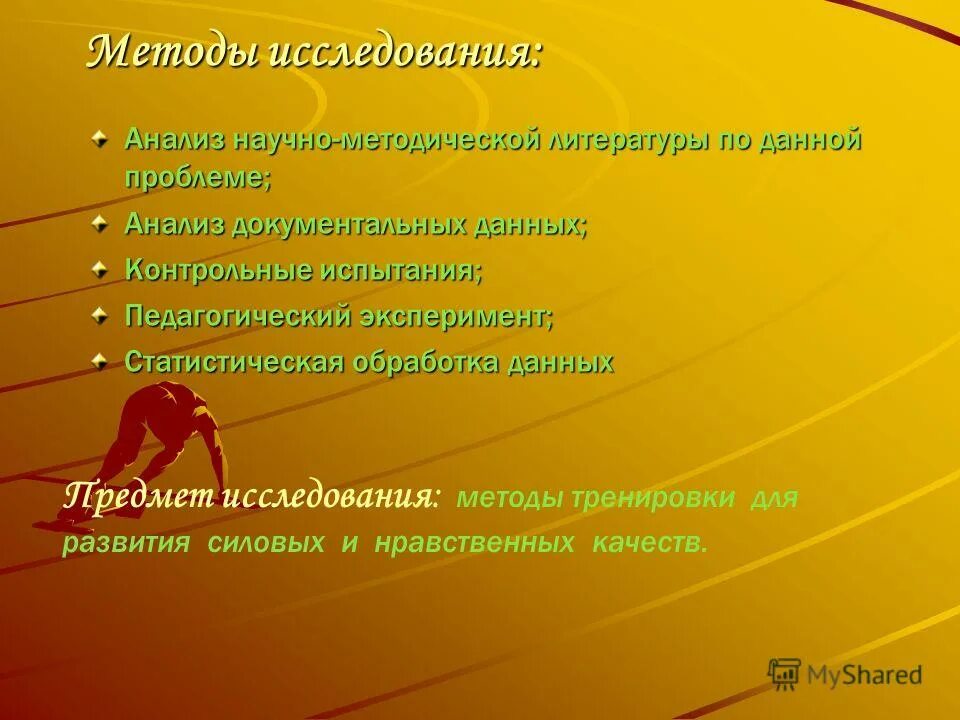 Методы исследования:

Анализ научно-методической литературы по данной проблеме;

Анализ документальных данных;

Контрольные испытания;

Педагогический эксперимент;

Статистическая обработка данных

Предмет исследования: методы тренировки для развития силовых и нравственных качеств.

MyShared